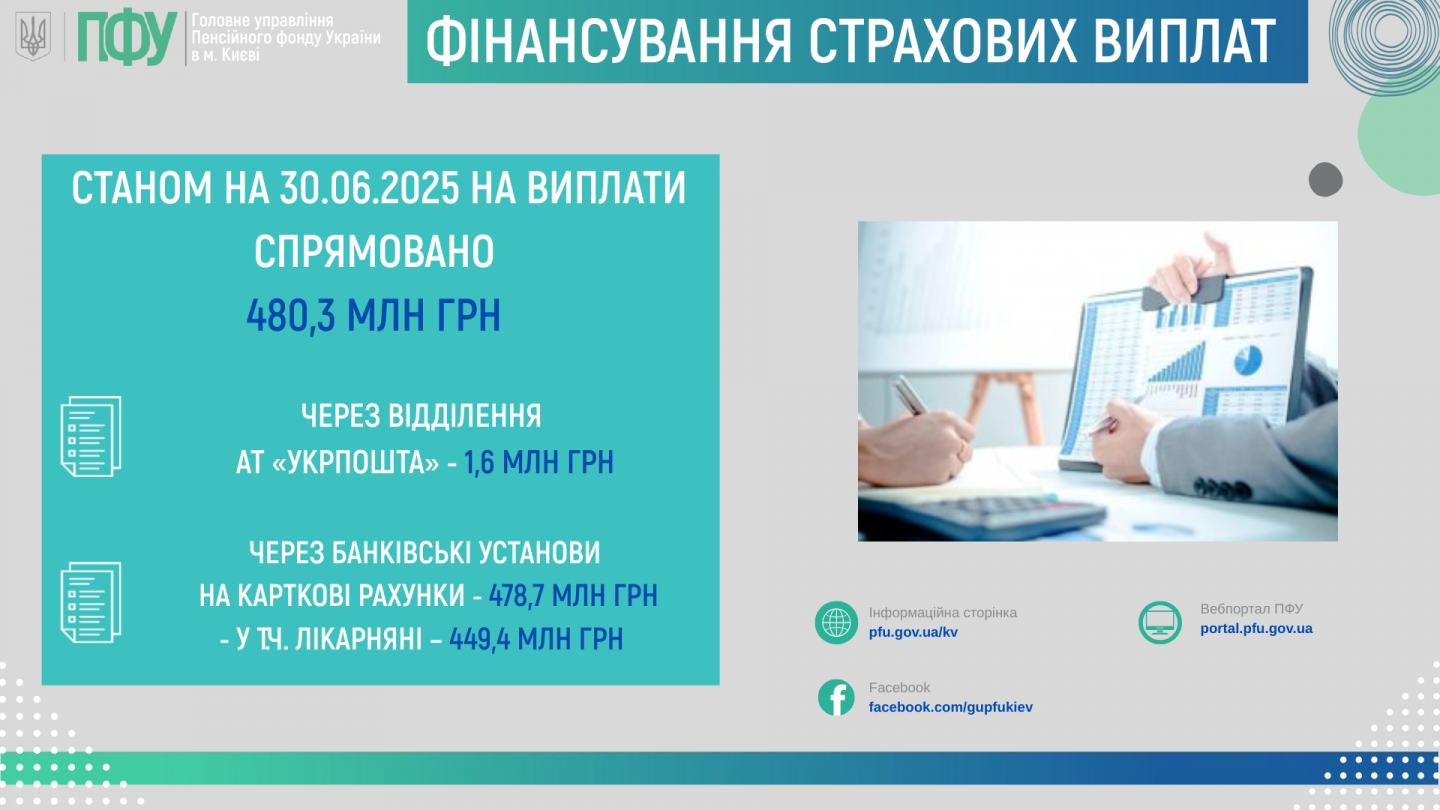 ПФУ Головне управління Пенсійного фонду України в м. Києві

ФІНАНСУВАННЯ СТРАХОВИХ ВИПЛАТ

СТАНОМ НА 30.06.2025 НА ВИПЛАТИ СПРЯМОВАНО
480,3 МЛН ГРН

ЧЕРЕЗ ВІДДІЛЕННЯ АТ «УКРПОШТА» - 1,6 МЛН ГРН

ЧЕРЕЗ БАНКІВСЬКІ УСТАНОВИ НА КАРТКОВІ РАХУНКИ - 478,7 МЛН ГРН
- У Т.Ч. ЛІКАРНЯНІ – 449,4 МЛН ГРН

Інформаційна сторінка
pfu.gov.ua/kv

Вебпортал ПФУ
portal.pfu.gov.ua

Facebook
facebook.com/gupfukiev